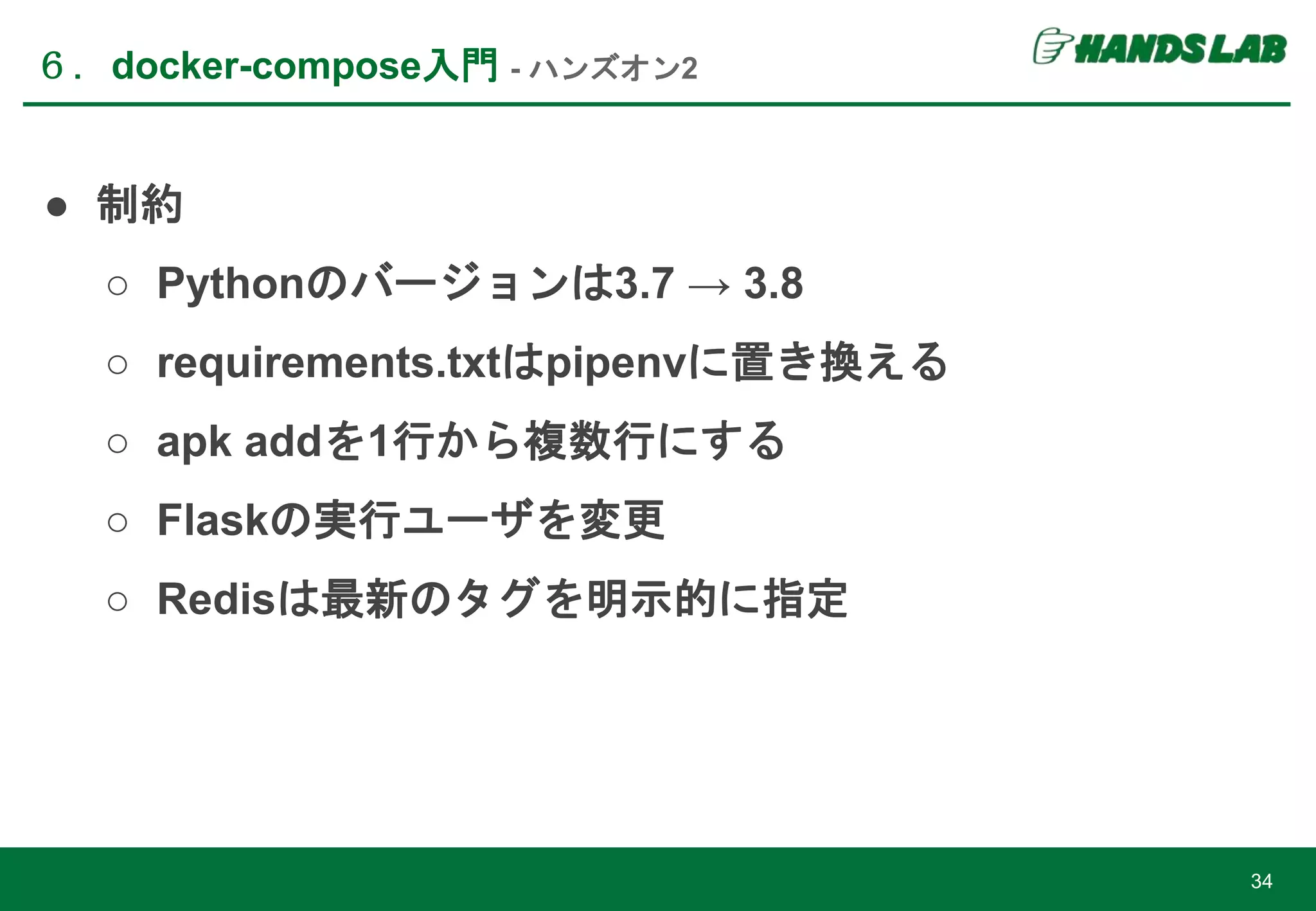 6． docker-compose入門 - ハンズオン2

HANDS LAB

● 制約
○ Pythonのバージョンは3.7 → 3.8
○ requirements.txtはpipenvに置き換える
○ apk addを1行から複数行にする
○ Flaskの実行ユーザを変更
○ Redisは最新のタグを明示的に指定

34